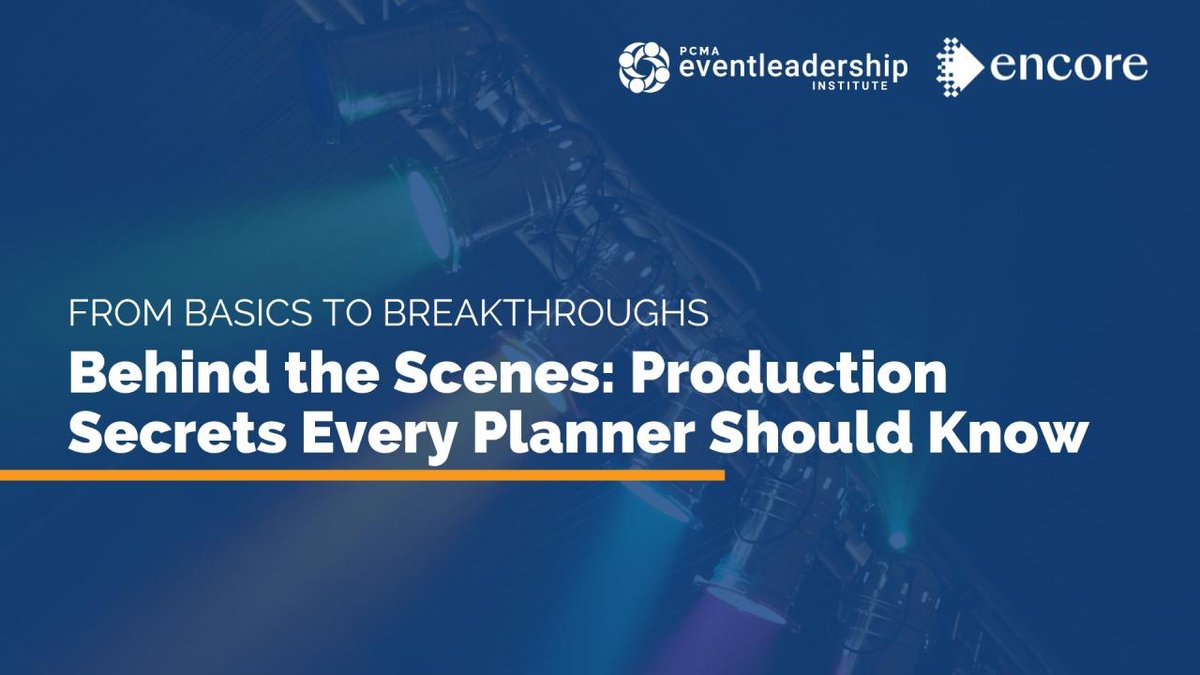 PCMA eventleadership INSTITUTE

encore

FROM BASICS TO BREAKTHROUGHS

Behind the Scenes: Production Secrets Every Planner Should Know